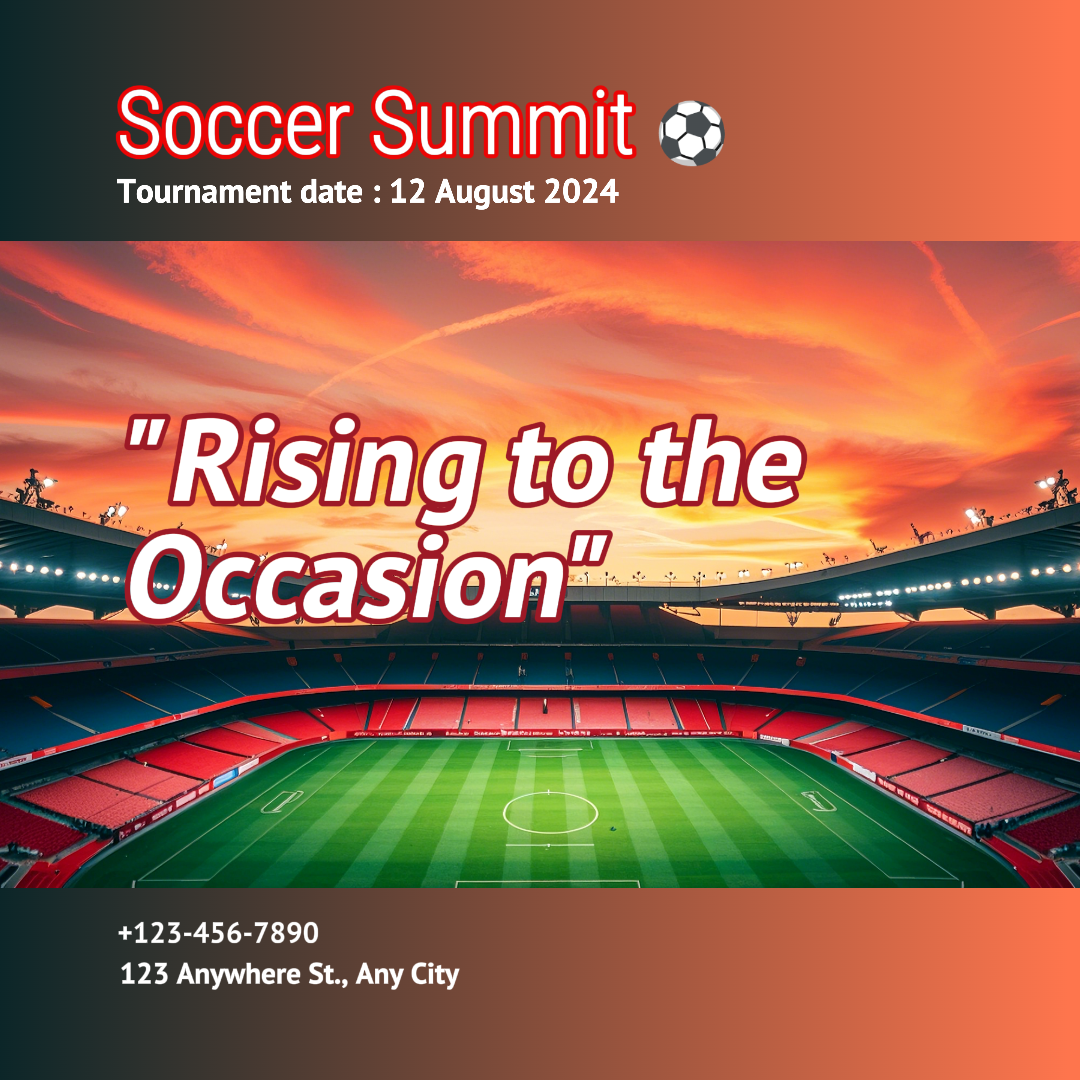 Soccer Summit ⚽
Tournament date : 12 August 2024

"Rising to the Occasion"

+123-456-7890
123 Anywhere St., Any City